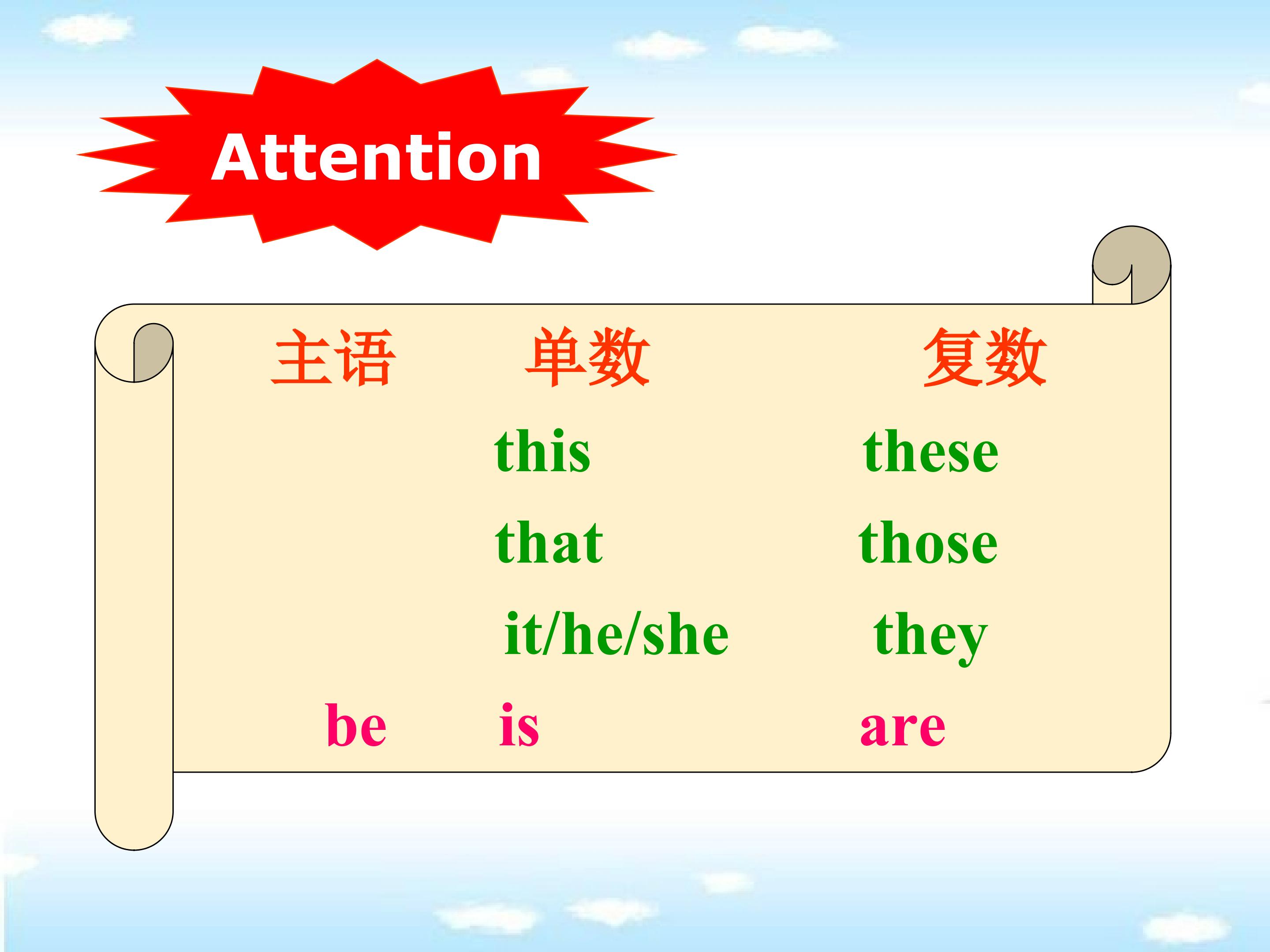 Attention

| 主语 | 单数 | 复数 |
|---|---|---|
| | this | these |
| | that | those |
| | it/he/she | they |
| be | is | are |